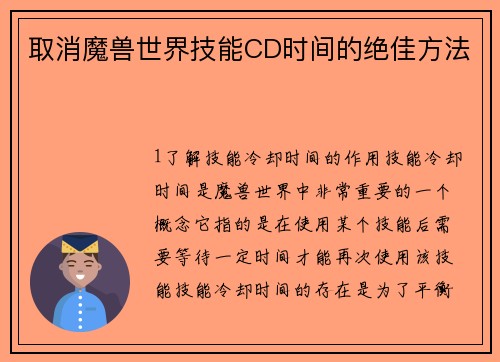 取消魔兽世界技能CD时间的绝佳方法

1了解技能冷却时间的作用技能冷却时间是魔兽世界中非常重要的一个概念它指的是在使用某个技能后需要等待一定时间才能再次使用该技能技能冷却时间的存在是为了平衡